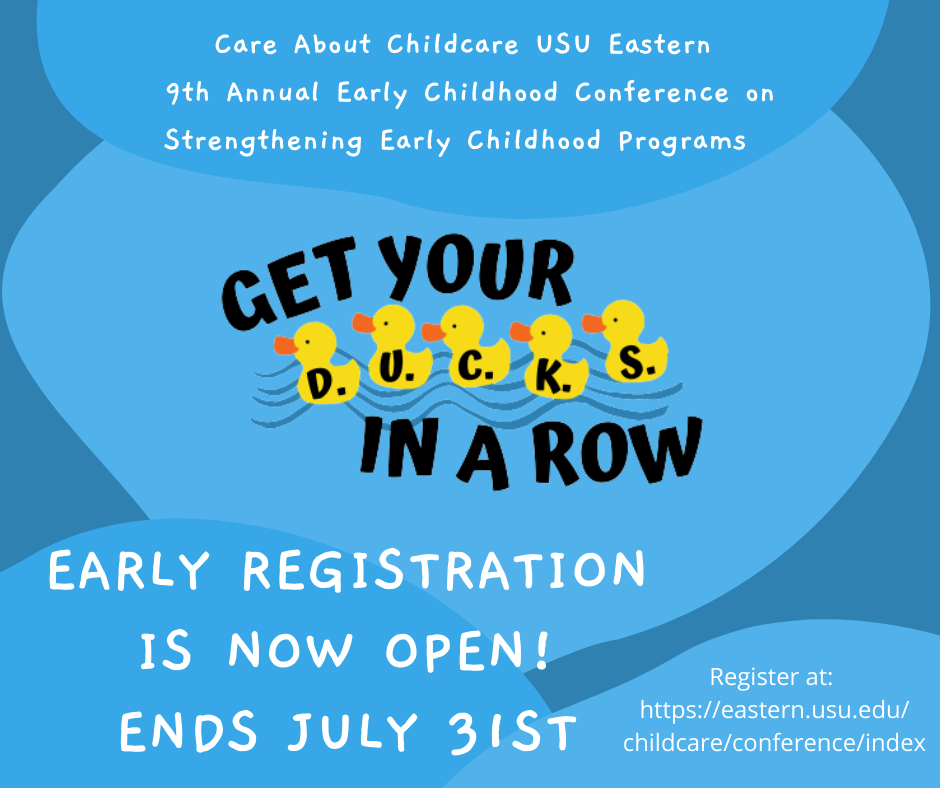 Care About Childcare USU Eastern
9th Annual Early Childhood Conference on
Strengthening Early Childhood Programs

GET YOUR
D. U. C. K. S.
IN A ROW

EARLY REGISTRATION
IS NOW OPEN!
ENDS JULY 31ST

Register at:
https://eastern.usu.edu/
childcare/conference/index